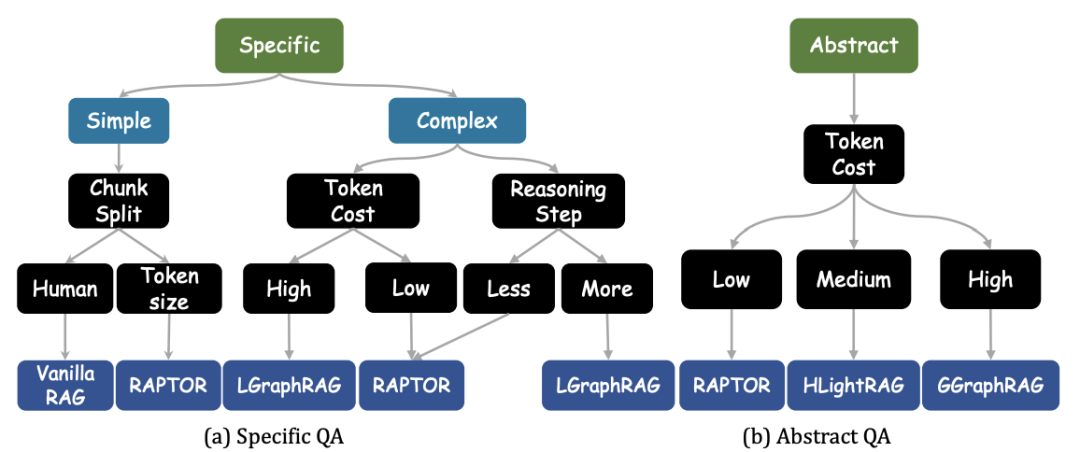 Specific

Simple

Complex

Chunk Split

Token Cost

Reasoning Step

Human

Token size

High

Low

Less

More

Vanilla RAG

RAPTOR

LGraphRAG

RAPTOR

LGraphRAG

(a) Specific QA

Abstract

Token Cost

Low

Medium

High

RAPTOR

HLightRAG

GGraphRAG

(b) Abstract QA